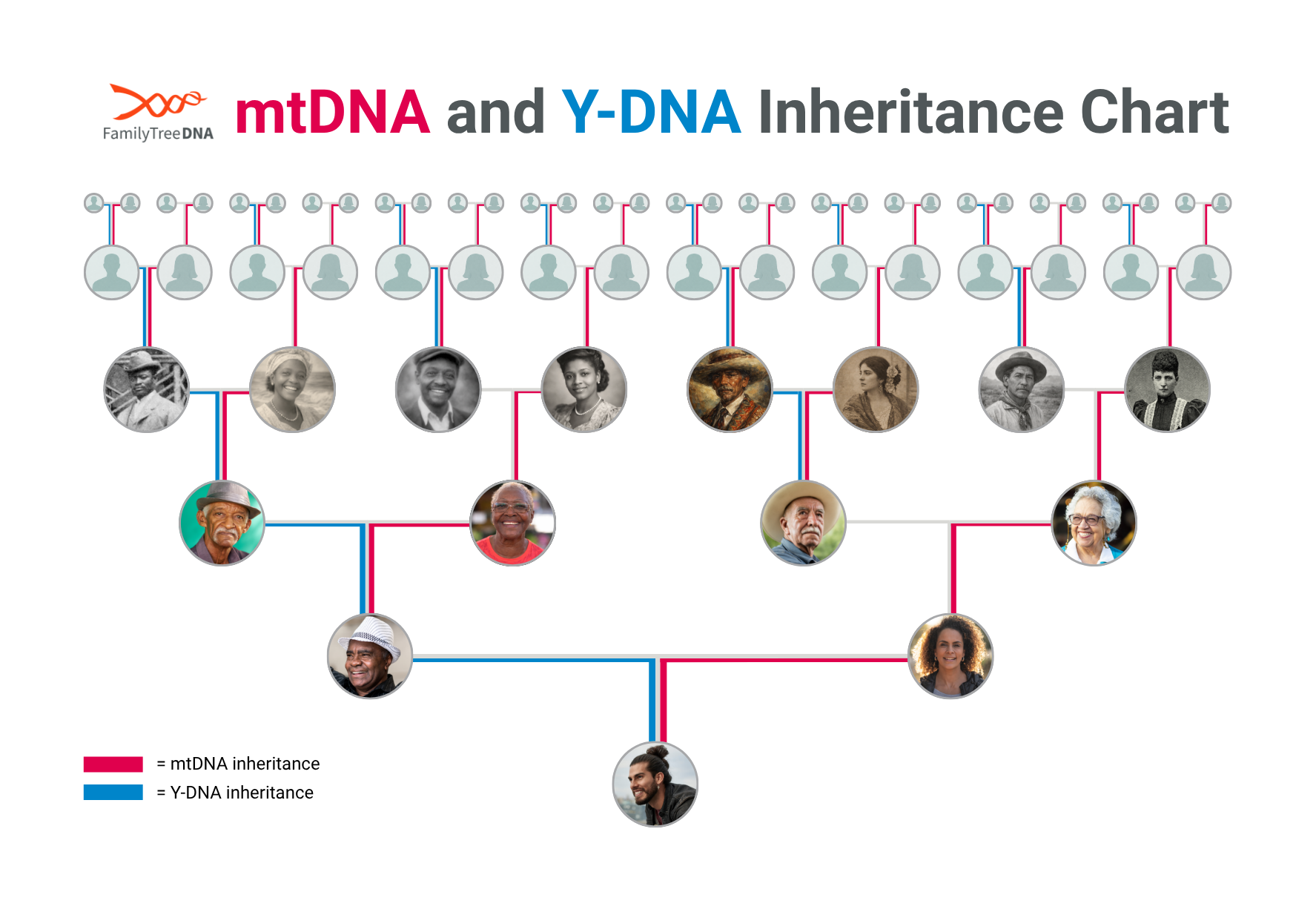 FamilyTreeDNA

mtDNA and Y-DNA Inheritance Chart

= mtDNA inheritance
= Y-DNA inheritance